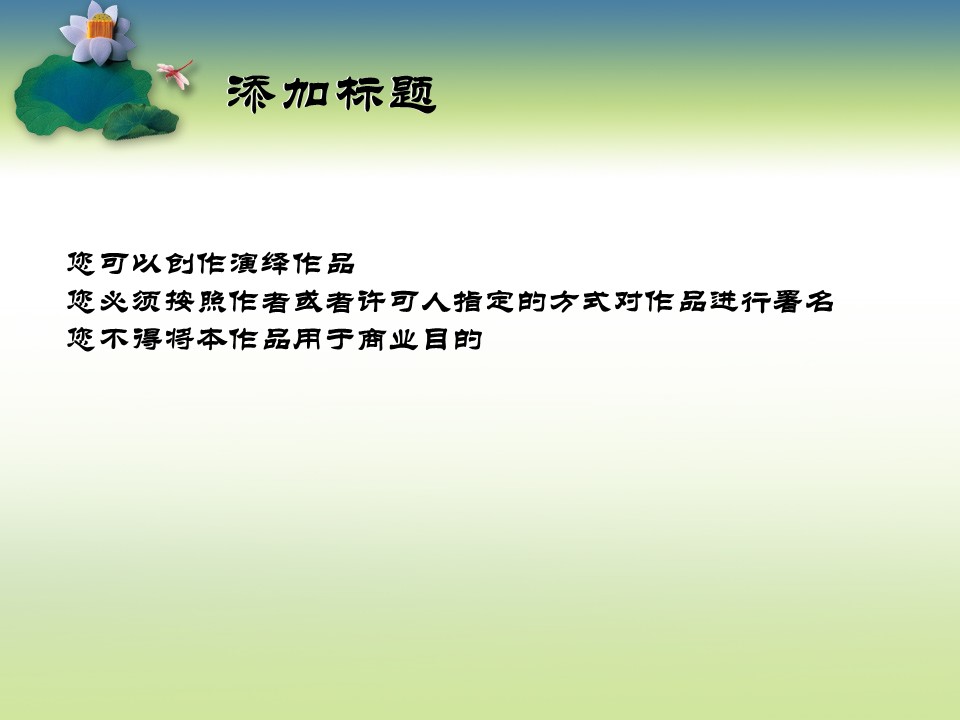 添加标题

您可以创作演绎作品
您必须按照作者或者许可人指定的方式对作品进行署名
您不得将本作品用于商业目的